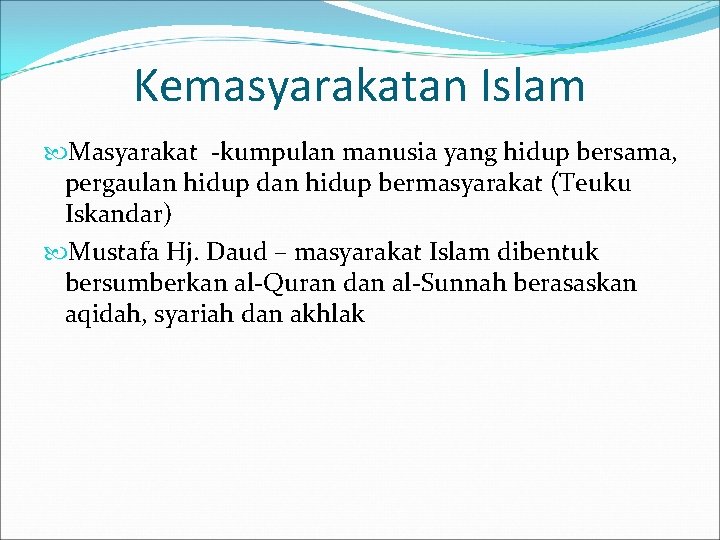 Kemasyarakatan Islam

Masyarakat -kumpulan manusia yang hidup bersama, pergaulan hidup dan hidup bermasyarakat (Teuku Iskandar)

Mustafa Hj. Daud – masyarakat Islam dibentuk bersumberkan al-Quran dan al-Sunnah berasaskan aqidah, syariah dan akhlak